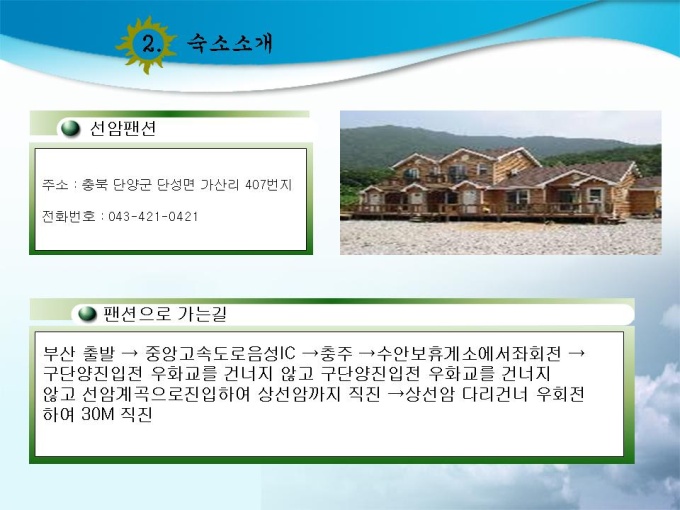 2. 숙소소개

선암팬션

주소 : 충북 단양군 단성면 가산리 407번지

전화번호 : 043-421-0421

팬션으로 가는길

부산 출발 → 중앙고속도로음성IC →충주 →수안보휴게소에서좌회전 → 구단양진입전 우화교를 건너지 않고 구단양진입전 우화교를 건너지 않고 선암계곡으로진입하여 상선암까지 직진 →상선암 다리건너 우회전 하여 30M 직진